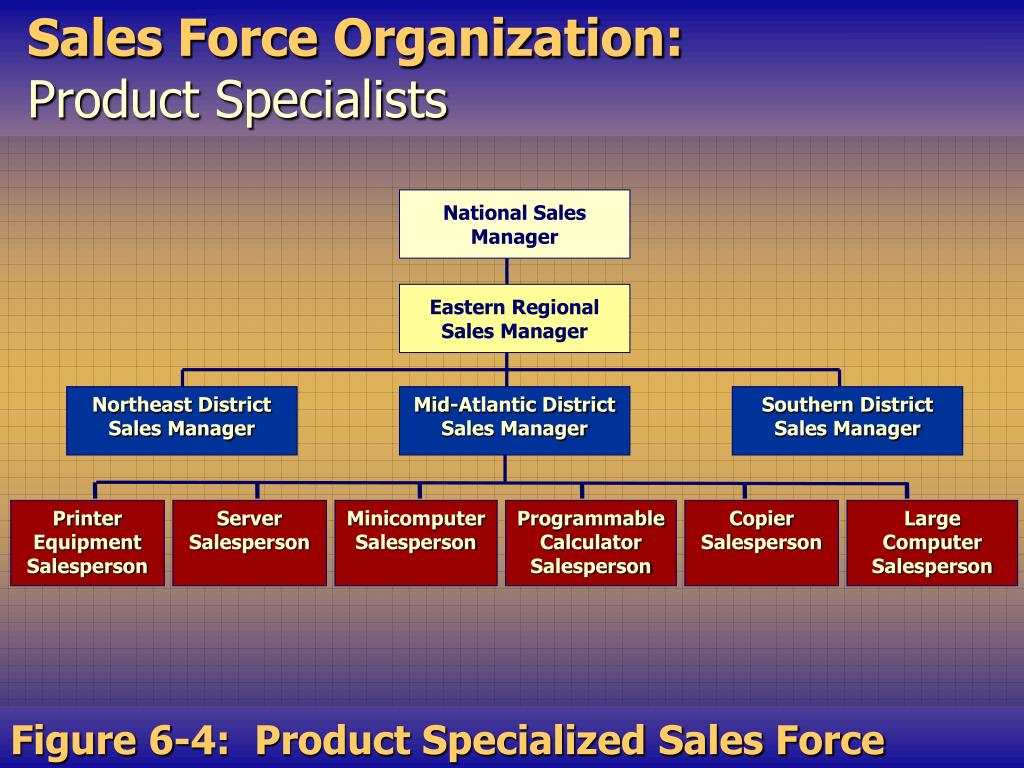 Sales Force Organization:
Product Specialists

National Sales Manager

Eastern Regional Sales Manager

Northeast District Sales Manager

Mid-Atlantic District Sales Manager

Southern District Sales Manager

Printer Equipment Salesperson

Server Salesperson

Minicomputer Salesperson

Programmable Calculator Salesperson

Copier Salesperson

Large Computer Salesperson

Figure 6-4: Product Specialized Sales Force